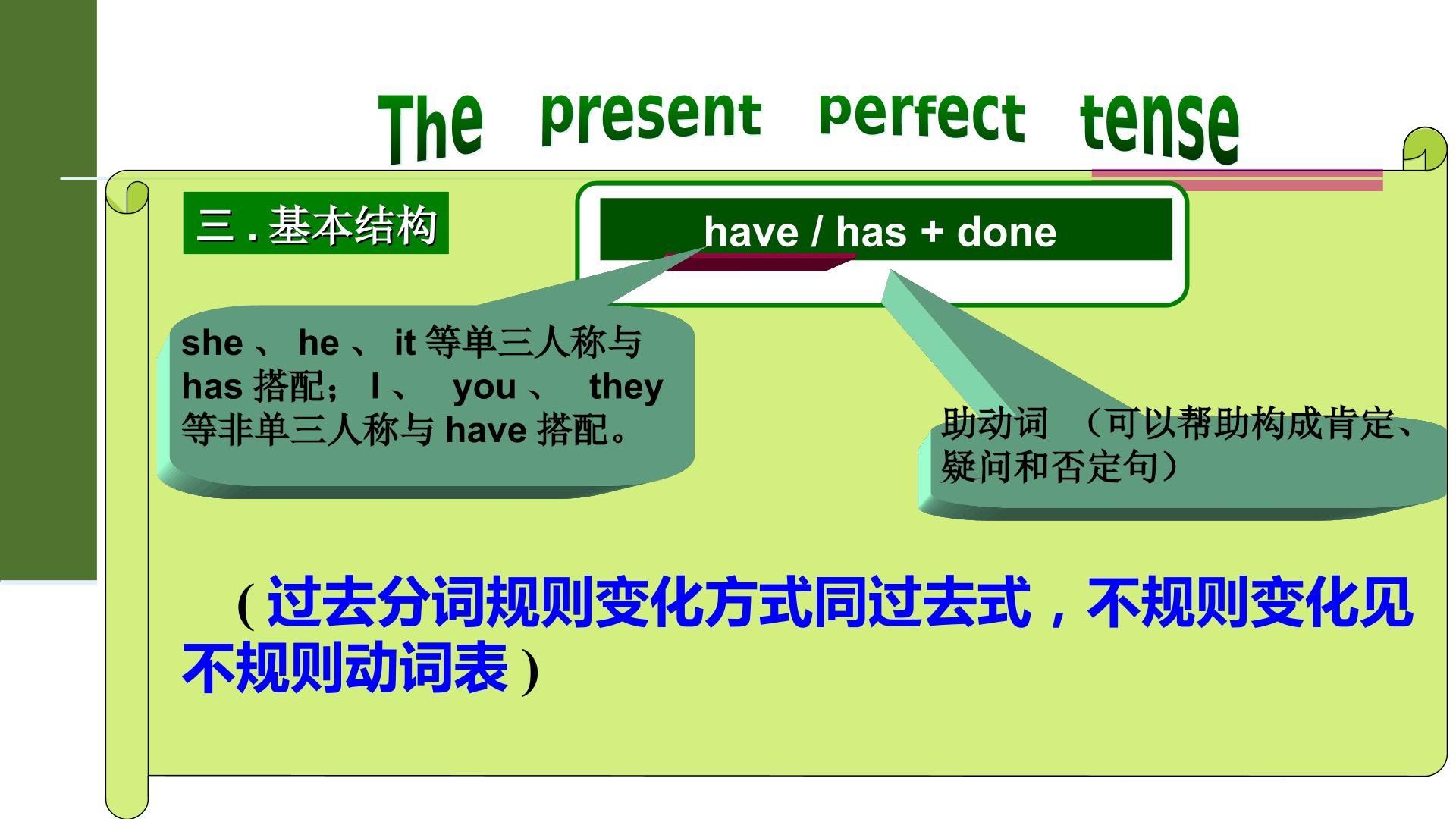 The present perfect tense

三 . 基本结构

have / has + done

she 、 he 、 it 等单三人称与 has 搭配； I 、 you 、 they 等非单三人称与 have 搭配。

助动词 （可以帮助构成肯定、疑问和否定句）

( 过去分词规则变化方式同过去式，不规则变化见不规则动词表 )